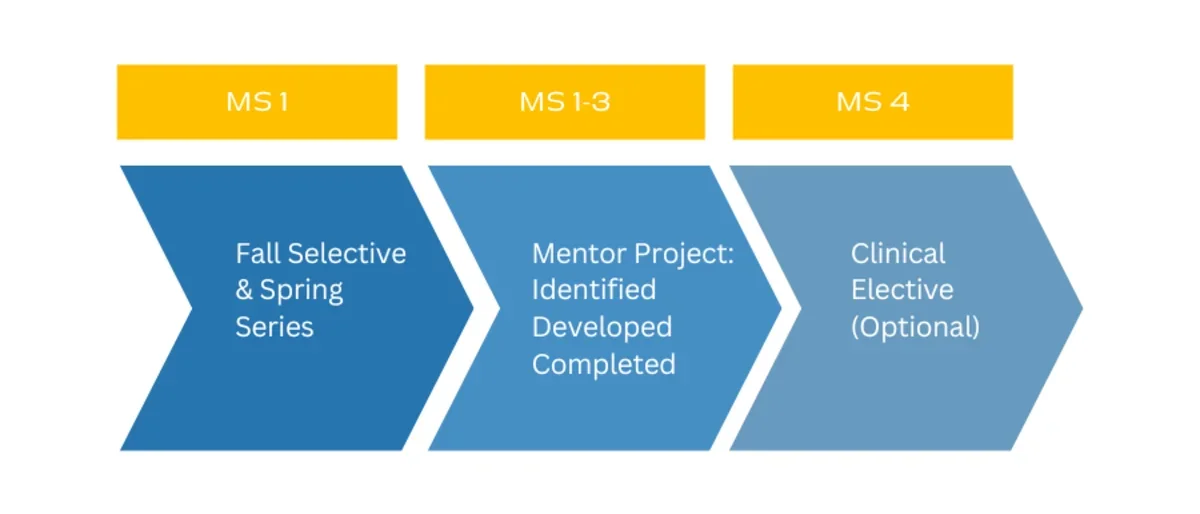 MS 1

MS 1-3

MS 4

Fall Selective & Spring Series

Mentor Project: Identified Developed Completed

Clinical Elective (Optional)